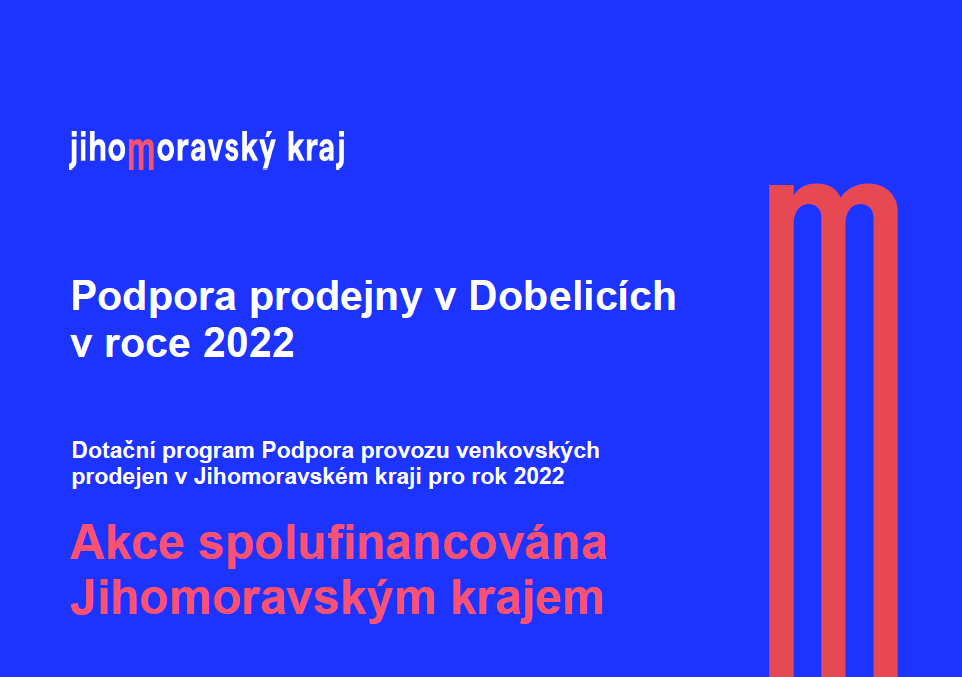 jihomoravský kraj

Podpora prodejny v Dobelicích v roce 2022

Dotační program Podpora provozu venkovských prodejen v Jihomoravském kraji pro rok 2022

Akce spolufinancována Jihomoravským krajem